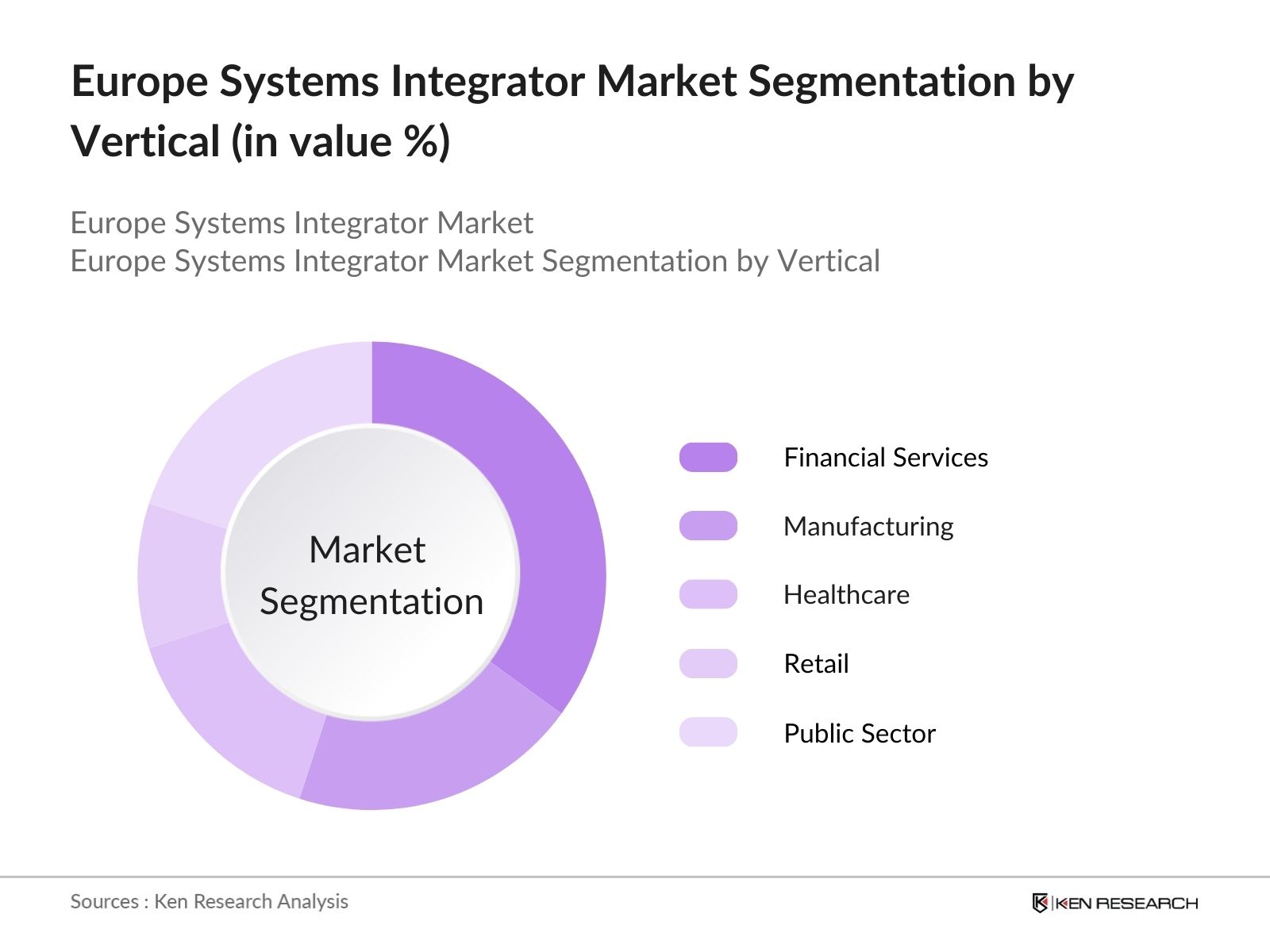 Europe Systems Integrator Market Segmentation by Vertical (in value %)

Europe Systems Integrator Market
Europe Systems Integrator Market Segmentation by Vertical

Market Segmentation

Financial Services
Manufacturing
Healthcare
Retail
Public Sector

Sources : Ken Research Analysis

KEN RESEARCH